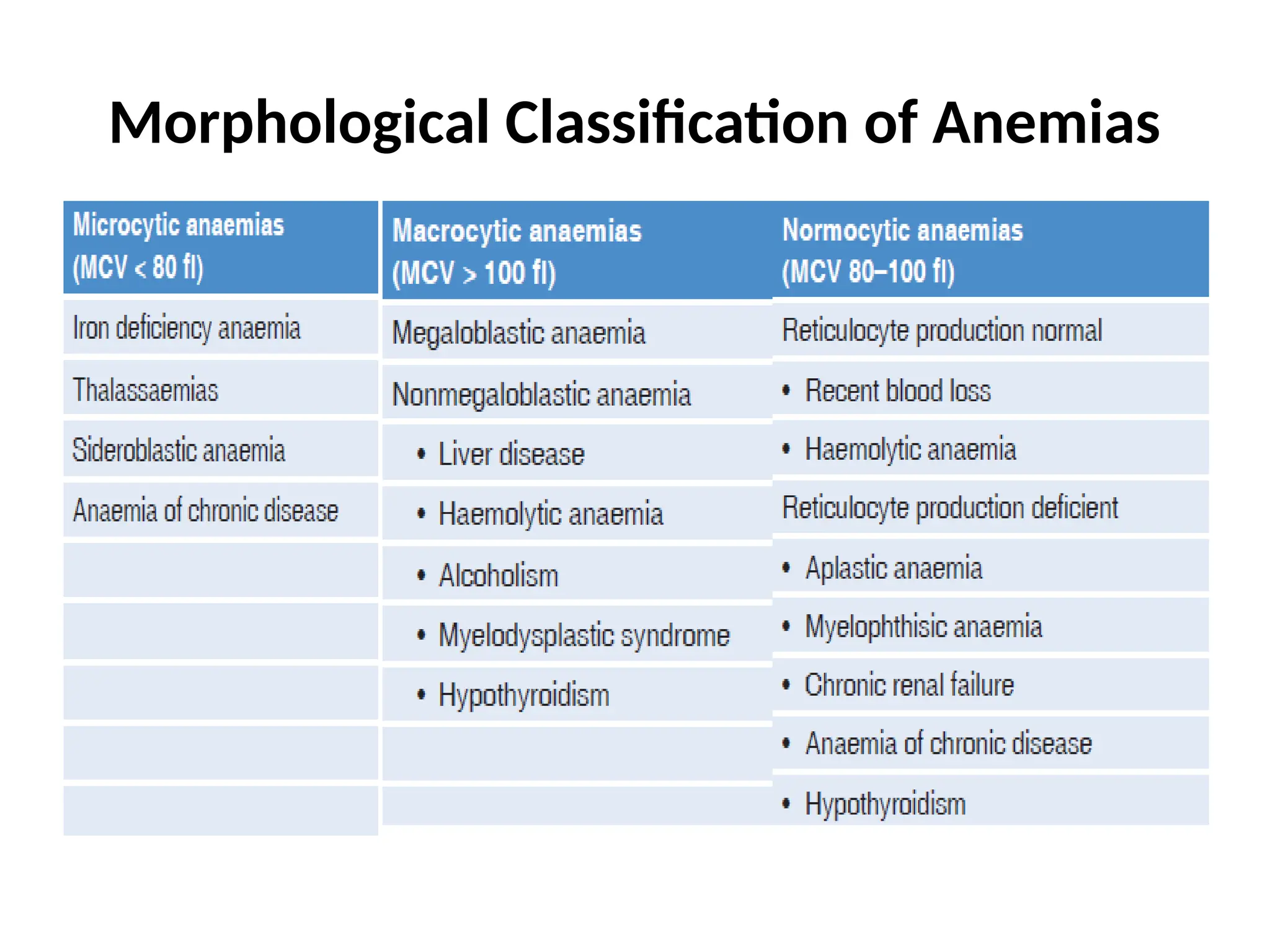 Morphological Classification of Anemias

| Microcytic anaemias (MCV < 80 fl) | Macrocytic anaemias (MCV > 100 fl) | Normocytic anaemias (MCV 80–100 fl) |
|---|---|---|
| Iron deficiency anaemia | Megaloblastic anaemia | Reticulocyte production normal |
| Thalassaemias | Nonmegaloblastic anaemia | • Recent blood loss |
| Sideroblastic anaemia | • Liver disease | • Haemolytic anaemia |
| Anaemia of chronic disease | • Haemolytic anaemia | Reticulocyte production deficient |
| | • Alcoholism | • Aplastic anaemia |
| | • Myelodysplastic syndrome | • Myelophthisic anaemia |
| | • Hypothyroidism | • Chronic renal failure |
| | | • Anaemia of chronic disease |
| | | • Hypothyroidism |